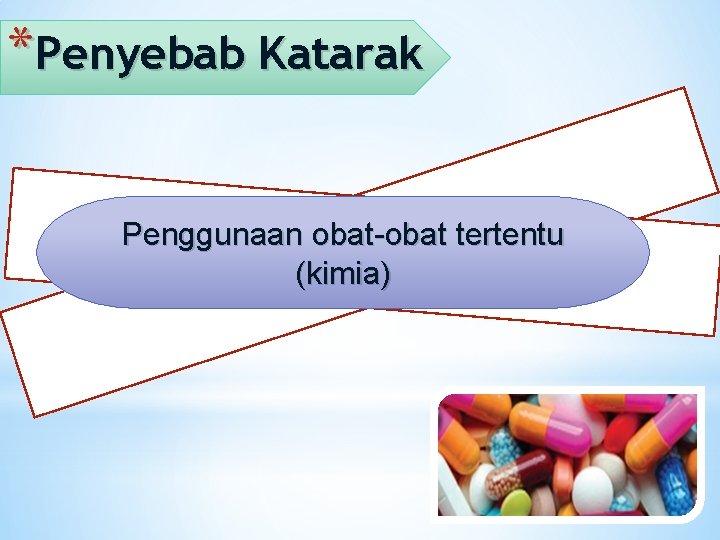 *Penyebab Katarak

Penggunaan obat-obat tertentu (kimia)